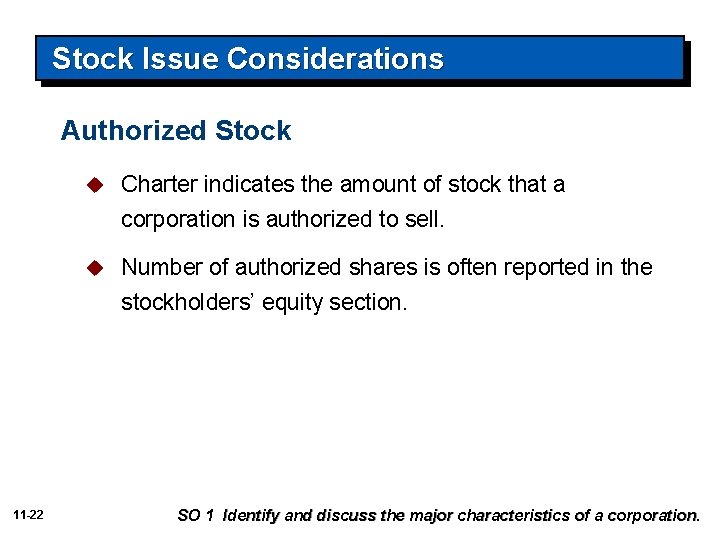 Stock Issue Considerations

Authorized Stock

◆ Charter indicates the amount of stock that a corporation is authorized to sell.

◆ Number of authorized shares is often reported in the stockholders' equity section.

11-22

SO 1 Identify and discuss the major characteristics of a corporation.